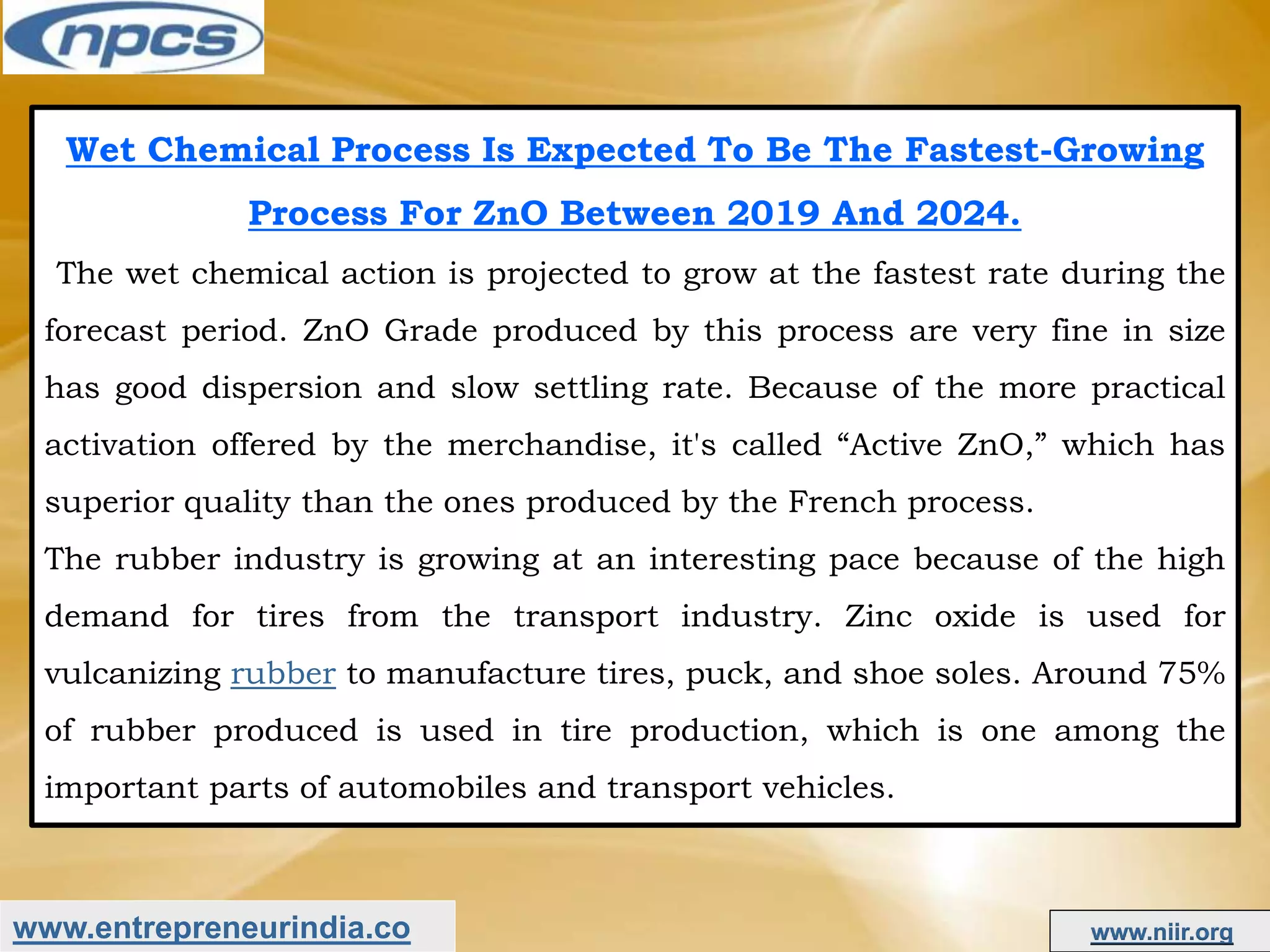 npcs

Wet Chemical Process Is Expected To Be The Fastest-Growing Process For ZnO Between 2019 And 2024.

The wet chemical action is projected to grow at the fastest rate during the forecast period. ZnO Grade produced by this process are very fine in size has good dispersion and slow settling rate. Because of the more practical activation offered by the merchandise, it's called “Active ZnO,” which has superior quality than the ones produced by the French process.

The rubber industry is growing at an interesting pace because of the high demand for tires from the transport industry. Zinc oxide is used for vulcanizing rubber to manufacture tires, puck, and shoe soles. Around 75% of rubber produced is used in tire production, which is one among the important parts of automobiles and transport vehicles.

www.entrepreneurindia.co

www.niir.org